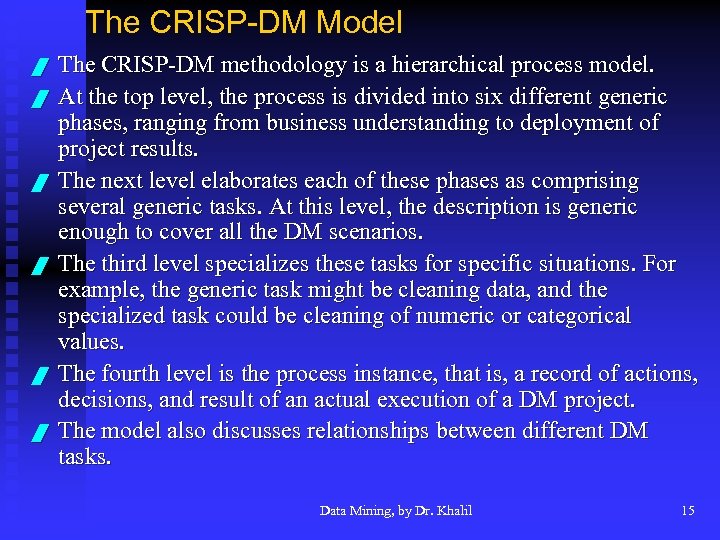 The CRISP-DM Model

The CRISP-DM methodology is a hierarchical process model.

At the top level, the process is divided into six different generic phases, ranging from business understanding to deployment of project results.

The next level elaborates each of these phases as comprising several generic tasks. At this level, the description is generic enough to cover all the DM scenarios.

The third level specializes these tasks for specific situations. For example, the generic task might be cleaning data, and the specialized task could be cleaning of numeric or categorical values.

The fourth level is the process instance, that is, a record of actions, decisions, and result of an actual execution of a DM project.

The model also discusses relationships between different DM tasks.

Data Mining, by Dr. Khalil

15